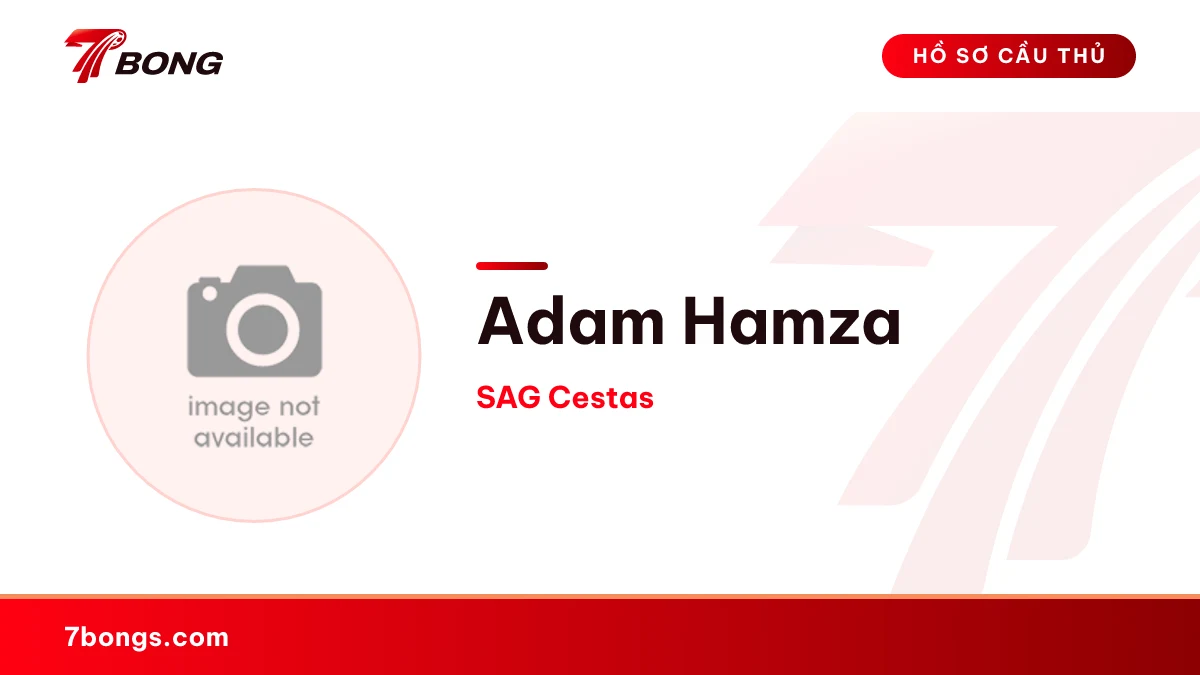 7BONG

HỒ SƠ CẦU THỦ

image not available

Adam Hamza

SAG Cestas

7bongs.com